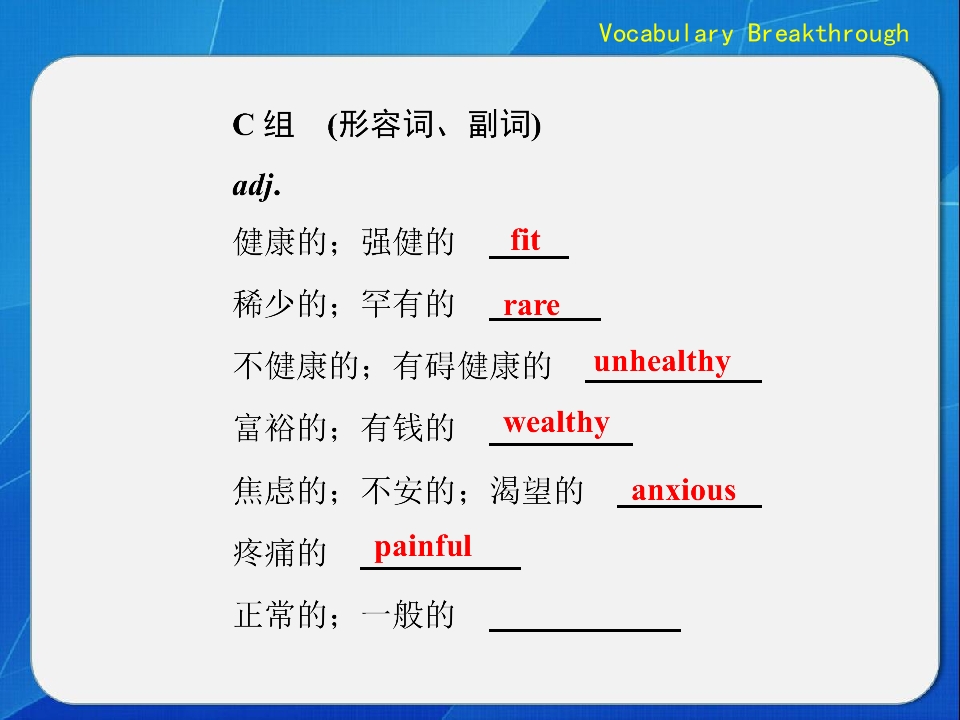 Vocabulary Breakthrough

C组 (形容词、副词)

adj.

健康的；强健的 fit

稀少的；罕有的 rare

不健康的；有碍健康的 unhealthy

富裕的；有钱的 wealthy

焦虑的；不安的；渴望的 anxious

疼痛的 painful

正常的；一般的 ____